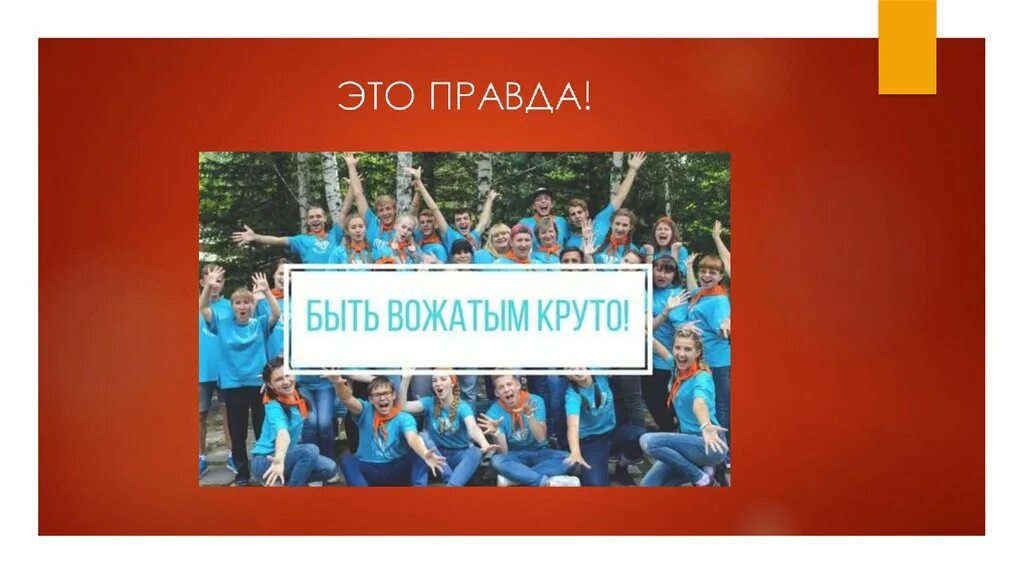 ЭТО ПРАВДА!

БЫТЬ ВОЖАТЫМ КРУТО!